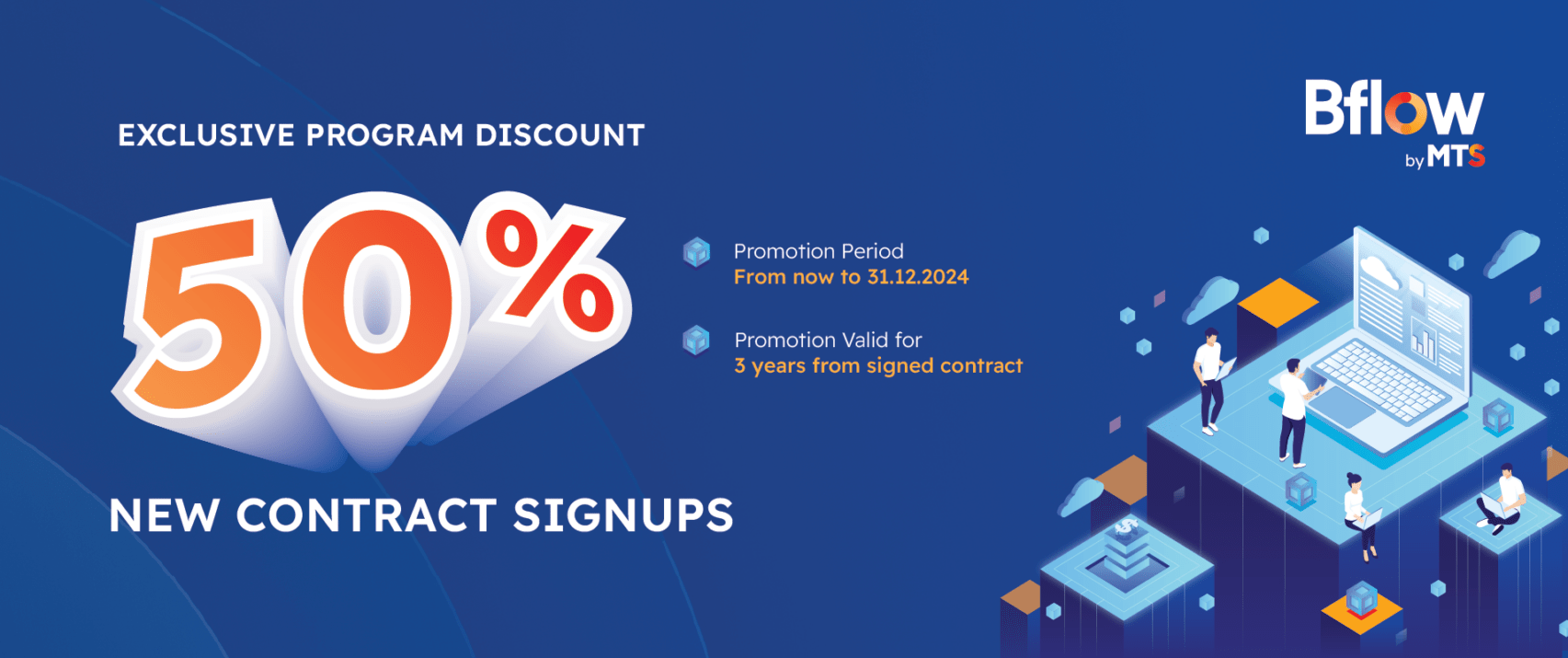 EXCLUSIVE PROGRAM DISCOUNT

50%

NEW CONTRACT SIGNUPS

Promotion Period
From now to 31.12.2024

Promotion Valid for
3 years from signed contract

Bflow
by MTS